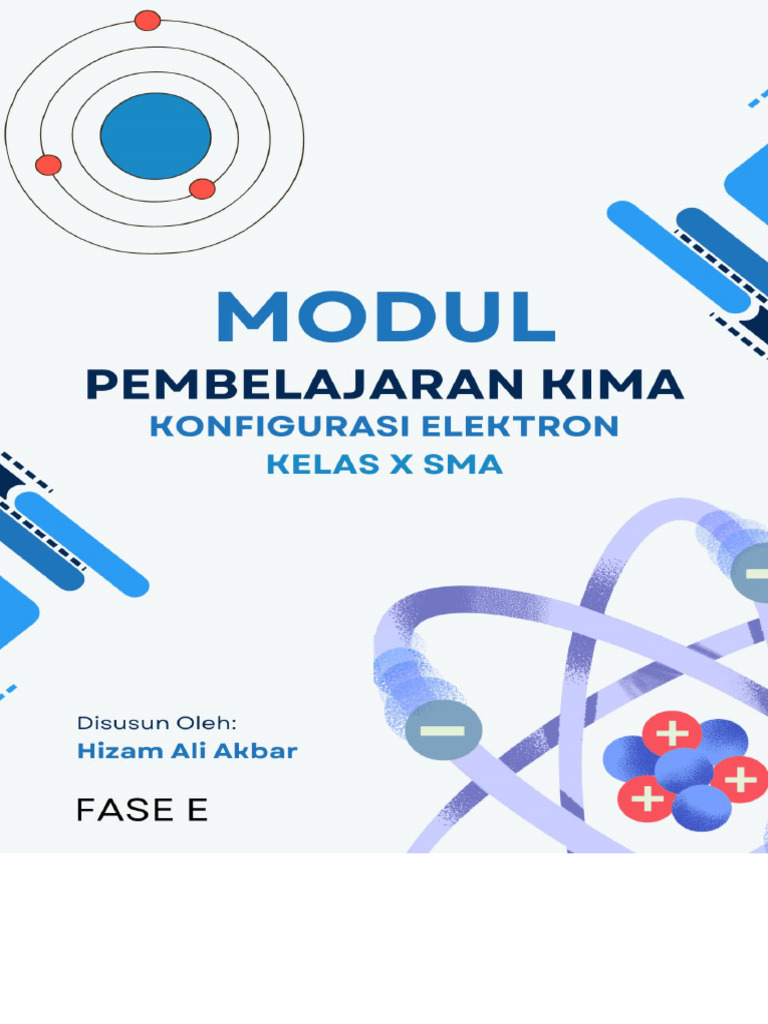 MODUL
PEMBELAJARAN KIMA
KONFIGURASI ELEKTRON
KELAS X SMA

Disusun Oleh:
Hizam Ali Akbar

FASE E